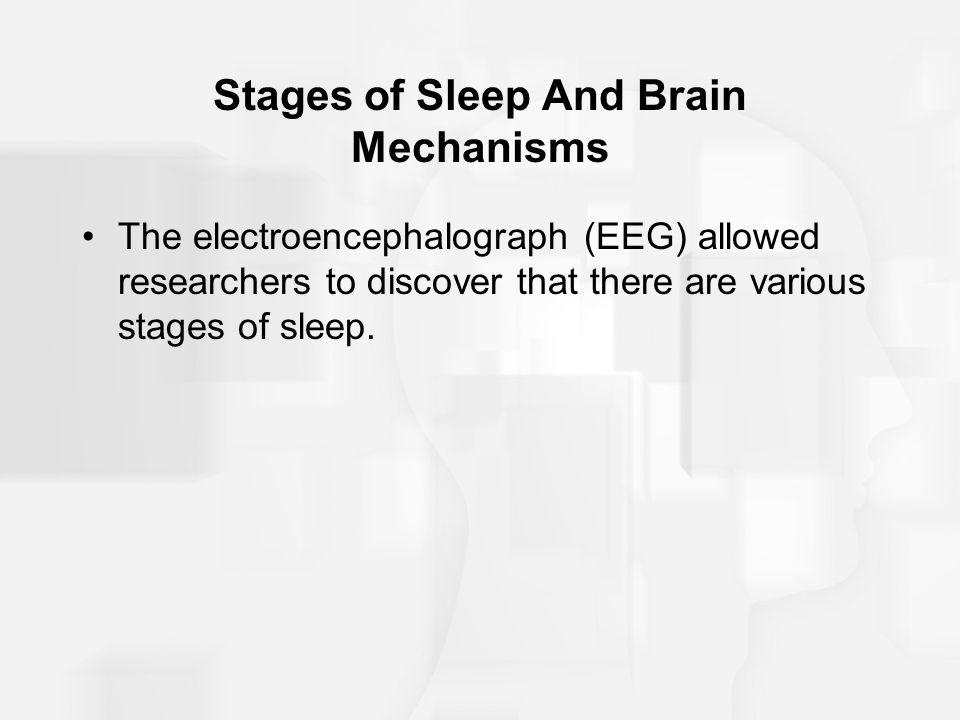 Stages of Sleep And Brain Mechanisms

• The electroencephalograph (EEG) allowed researchers to discover that there are various stages of sleep.